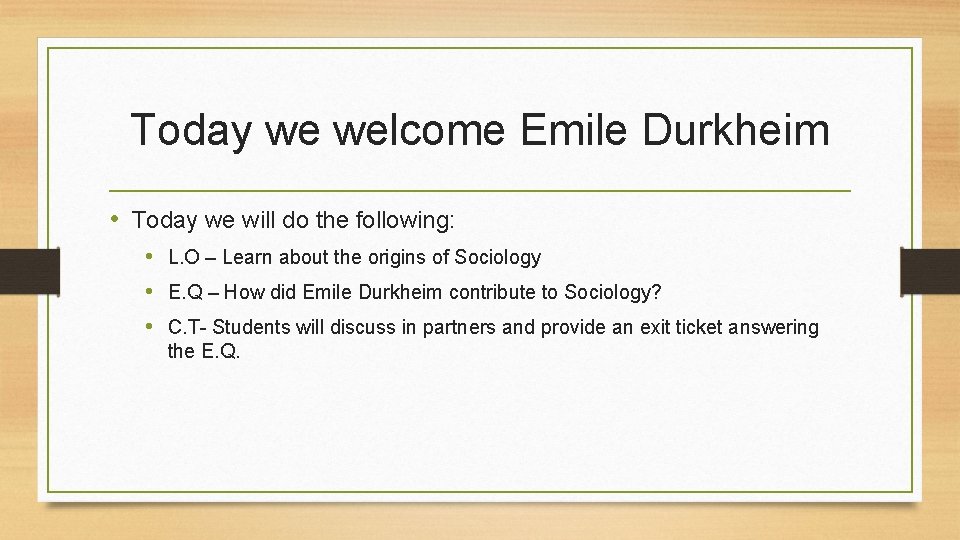 Today we welcome Emile Durkheim

• Today we will do the following:
  • L.O – Learn about the origins of Sociology
  • E.Q – How did Emile Durkheim contribute to Sociology?
  • C.T- Students will discuss in partners and provide an exit ticket answering the E.Q.